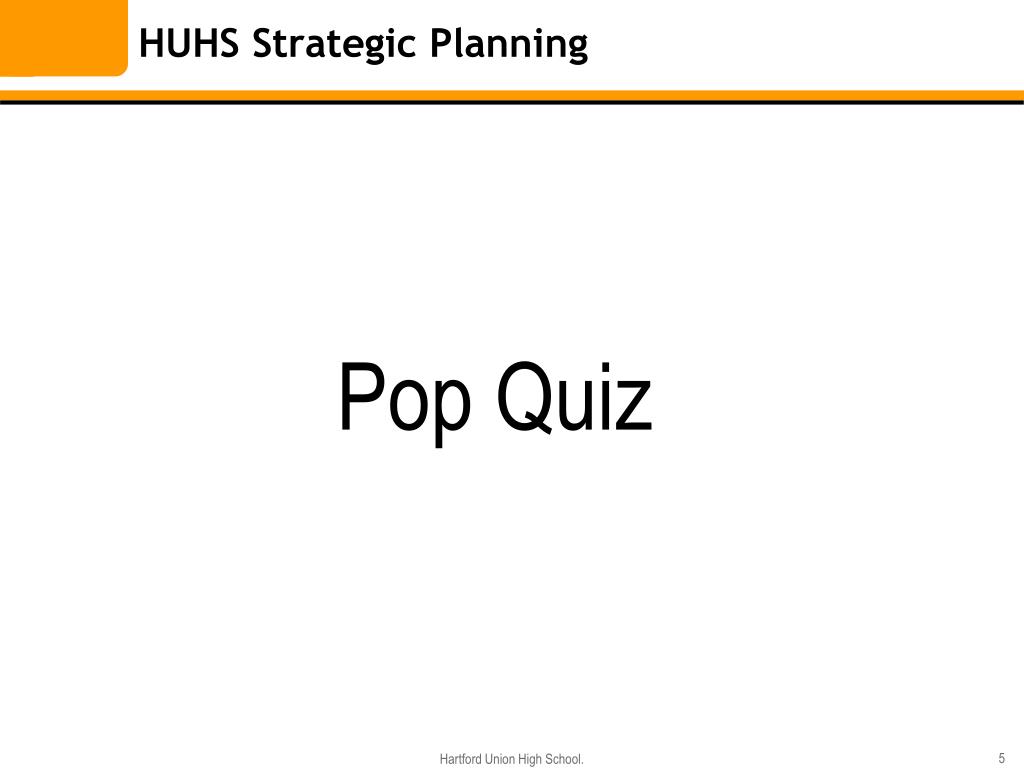 HUHS Strategic Planning

Pop Quiz

Hartford Union High School.

5